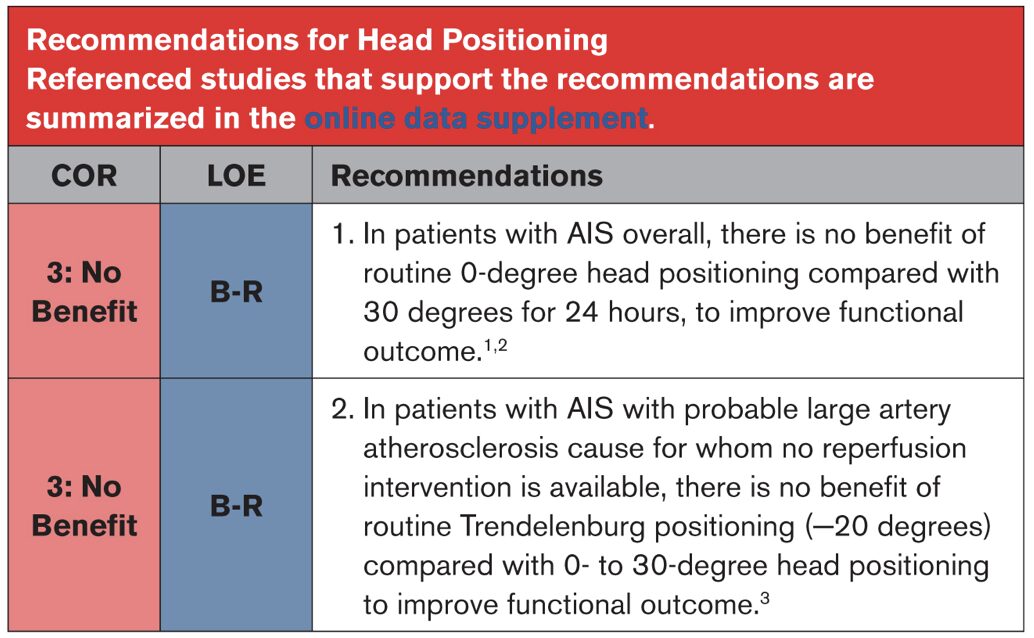 Recommendations for Head Positioning
Referenced studies that support the recommendations are summarized in the online data supplement.

| COR | LOE | Recommendations |
|---|---|---|
| 3: No Benefit | B-R | 1. In patients with AIS overall, there is no benefit of routine 0-degree head positioning compared with 30 degrees for 24 hours, to improve functional outcome.$^{1,2}$ |
| 3: No Benefit | B-R | 2. In patients with AIS with probable large artery atherosclerosis cause for whom no reperfusion intervention is available, there is no benefit of routine Trendelenburg positioning (—20 degrees) compared with 0- to 30-degree head positioning to improve functional outcome.$^{3}$ |